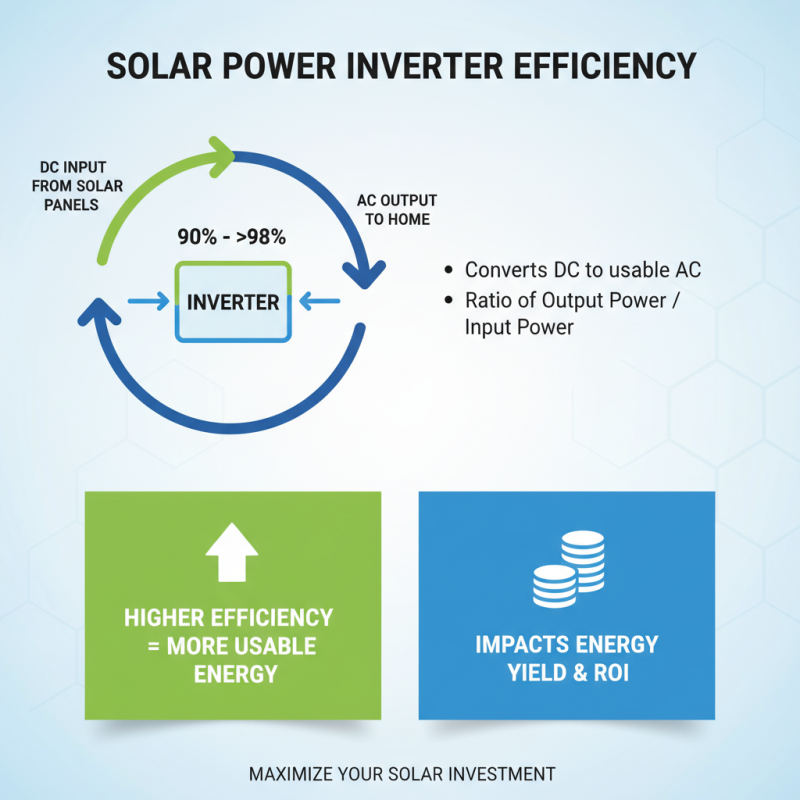 SOLAR POWER INVERTER EFFICIENCY

DC INPUT FROM SOLAR PANELS

AC OUTPUT TO HOME

90% - >98%

INVERTER

• Converts DC to usable AC
• Ratio of Output Power / Input Power

HIGHER EFFICIENCY = MORE USABLE ENERGY

IMPACTS ENERGY YIELD & ROI

MAXIMIZE YOUR SOLAR INVESTMENT